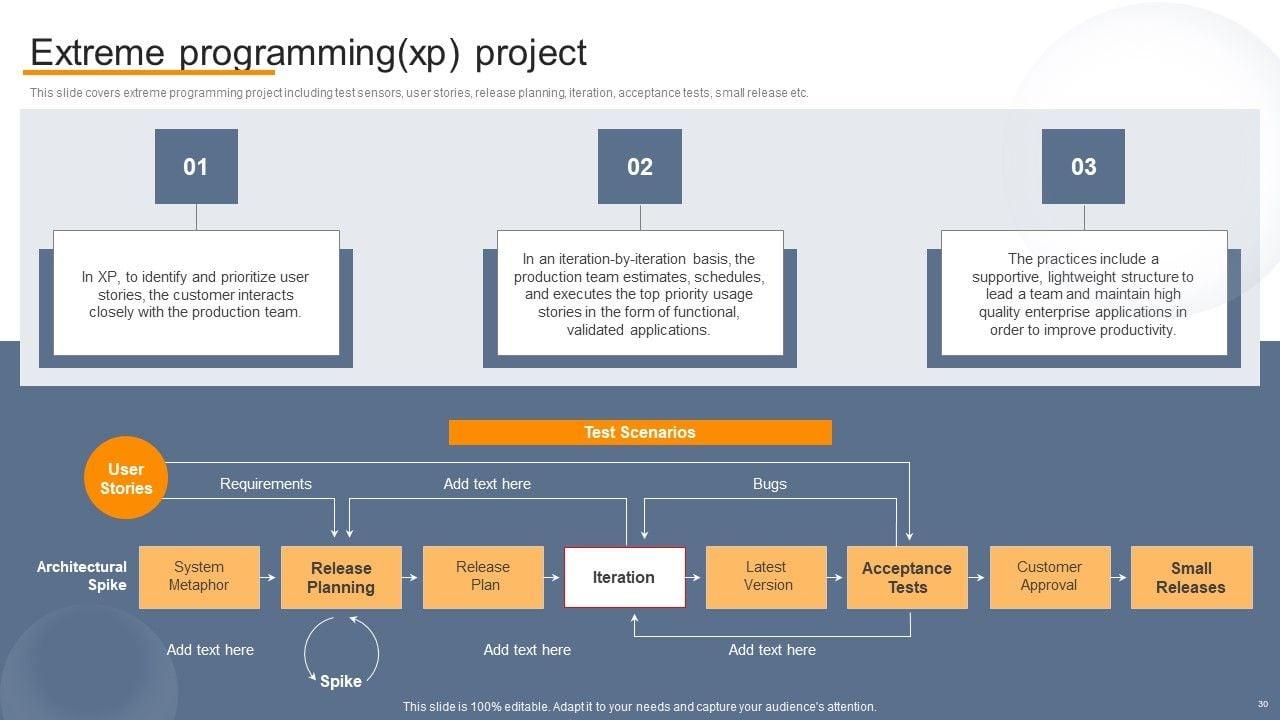 Extreme programming(xp) project

This slide covers extreme programming project including test sensors, user stories, release planning, iteration, acceptance tests, small release etc.

01

In XP, to identify and prioritize user stories, the customer interacts closely with the production team.

02

In an iteration-by-iteration basis, the production team estimates, schedules, and executes the top priority usage stories in the form of functional, validated applications.

03

The practices include a supportive, lightweight structure to lead a team and maintain high quality enterprise applications in order to improve productivity.

Test Scenarios

User Stories

Requirements

Add text here

Bugs

Architectural Spike

System Metaphor

Release Planning

Release Plan

Iteration

Latest Version

Acceptance Tests

Customer Approval

Small Releases

Add text here

Spike

Add text here

Add text here

This slide is 100% editable. Adapt it to your needs and capture your audience's attention.

30